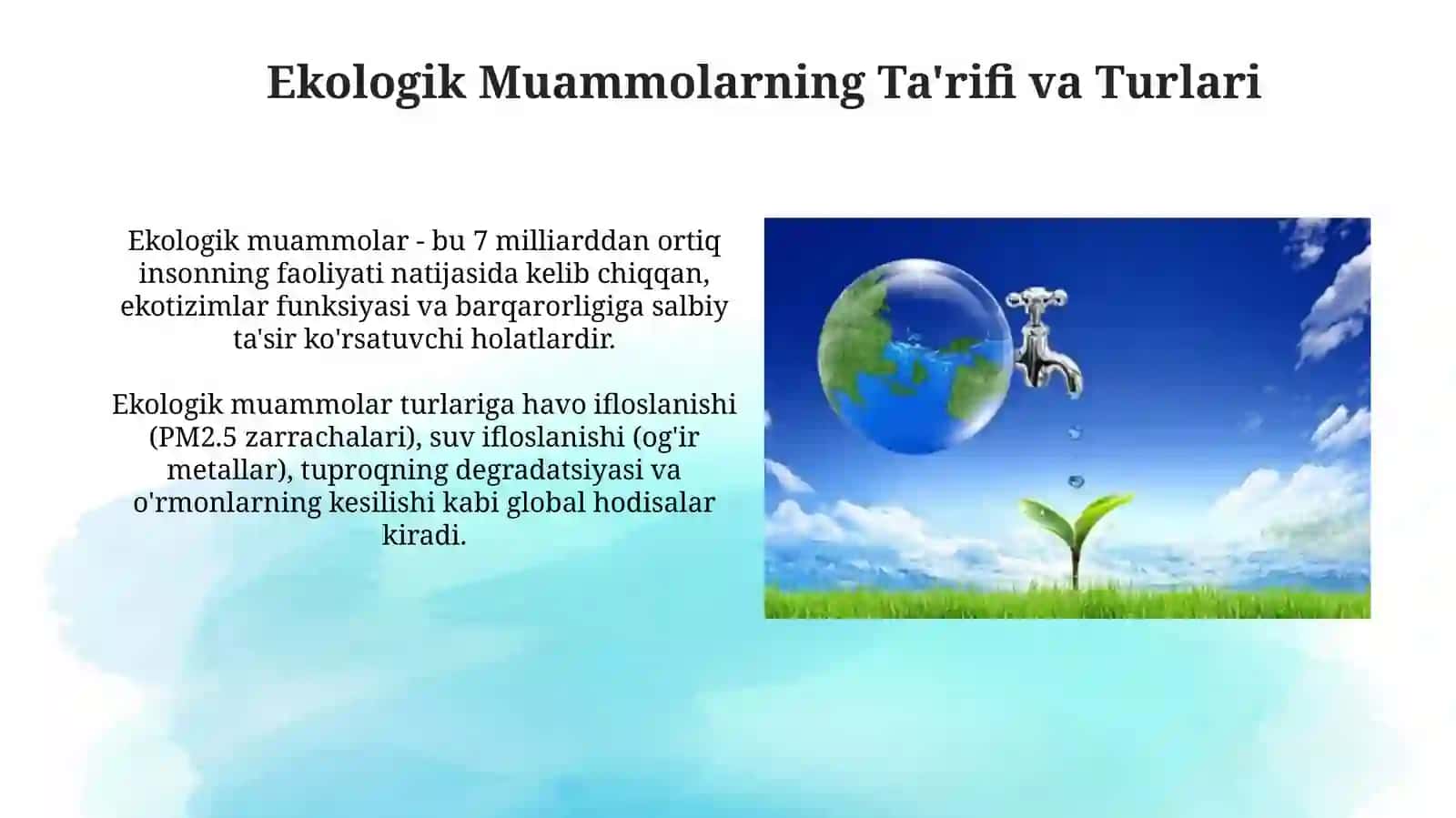 Ekologik Muammolarning Ta'rifi va Turlari

Ekologik muammolar - bu 7 milliarddan ortiq insonning faoliyati natijasida kelib chiqqan, ekotizimlar funksiyasi va barqarorligiga salbiy ta'sir ko'rsatuvchi holatlardir.

Ekologik muammolar turlariga havo ifloslanishi (PM2.5 zarrachalari), suv ifloslanishi (og'ir metallar), tuproqning degradatsiyasi va o'rmonlarning kesilishi kabi global hodisalar kiradi.